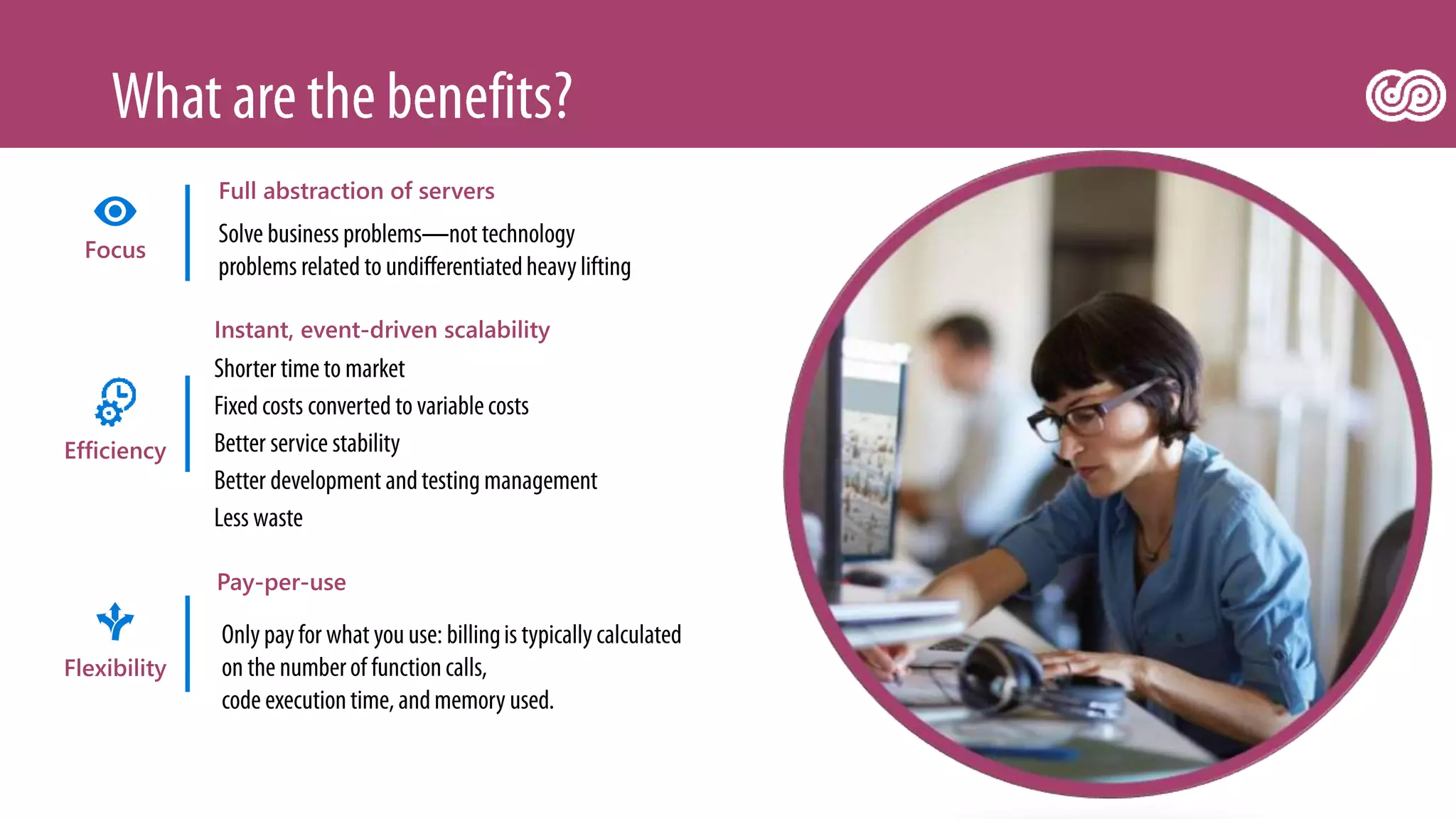 What are the benefits?

Focus

Full abstraction of servers

Solve business problems—not technology problems related to undifferentiated heavy lifting

Efficiency

Instant, event-driven scalability

Shorter time to market

Fixed costs converted to variable costs

Better service stability

Better development and testing management

Less waste

Flexibility

Pay-per-use

Only pay for what you use: billing is typically calculated on the number of function calls, code execution time, and memory used.